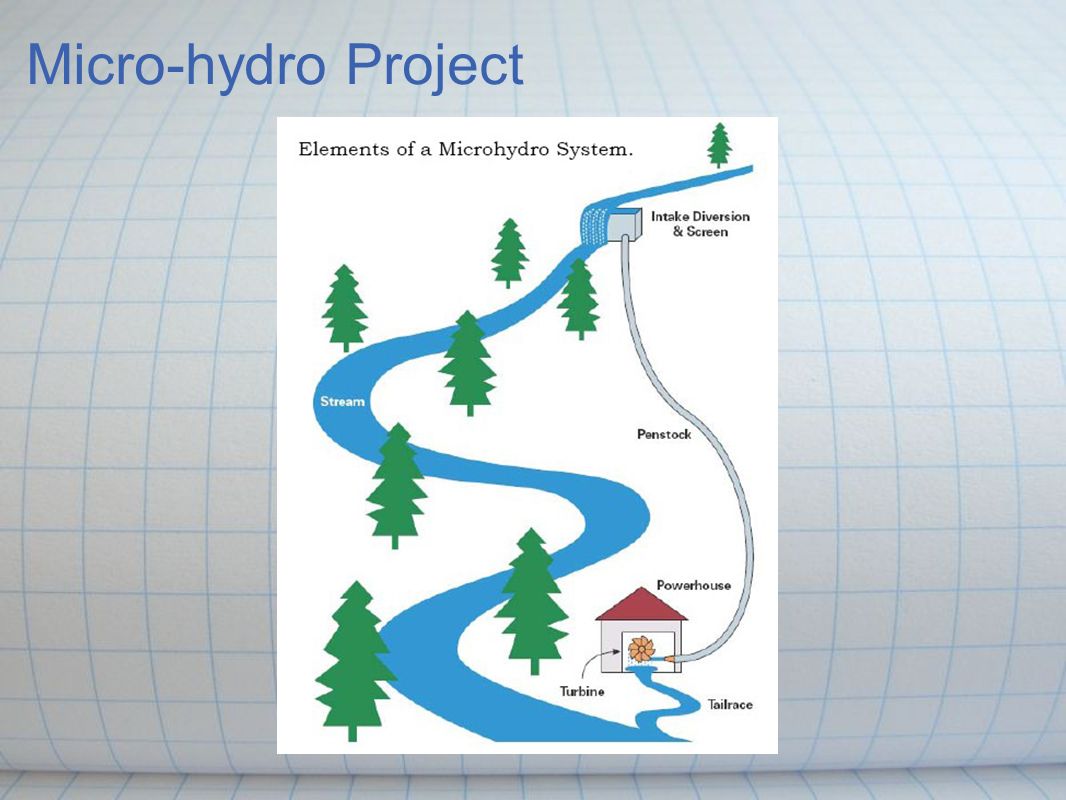 Micro-hydro Project

Elements of a Microhydro System.

Intake Diversion & Screen

Stream

Penstock

Powerhouse

Turbine

Tailrace